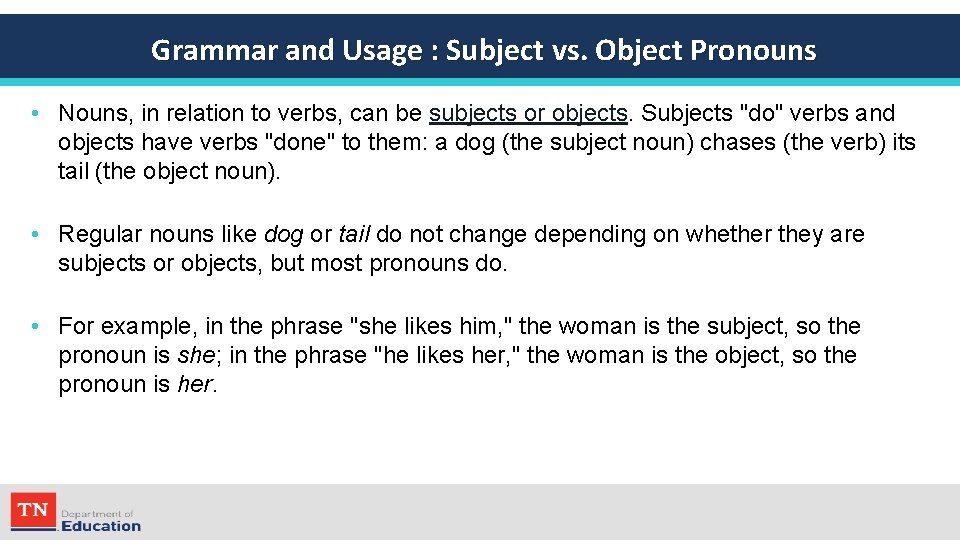 Grammar and Usage : Subject vs. Object Pronouns

• Nouns, in relation to verbs, can be subjects or objects. Subjects "do" verbs and objects have verbs "done" to them: a dog (the subject noun) chases (the verb) its tail (the object noun).

• Regular nouns like dog or tail do not change depending on whether they are subjects or objects, but most pronouns do.

• For example, in the phrase "she likes him," the woman is the subject, so the pronoun is she; in the phrase "he likes her," the woman is the object, so the pronoun is her.

TN Department of Education